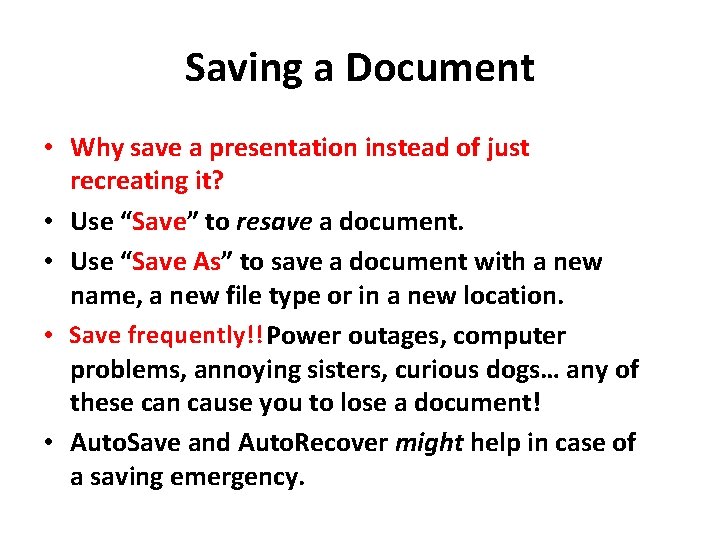 Saving a Document

• Why save a presentation instead of just recreating it?
• Use “Save” to resave a document.
• Use “Save As” to save a document with a new name, a new file type or in a new location.
• Save frequently!! Power outages, computer problems, annoying sisters, curious dogs… any of these can cause you to lose a document!
• AutoSave and AutoRecover might help in case of a saving emergency.